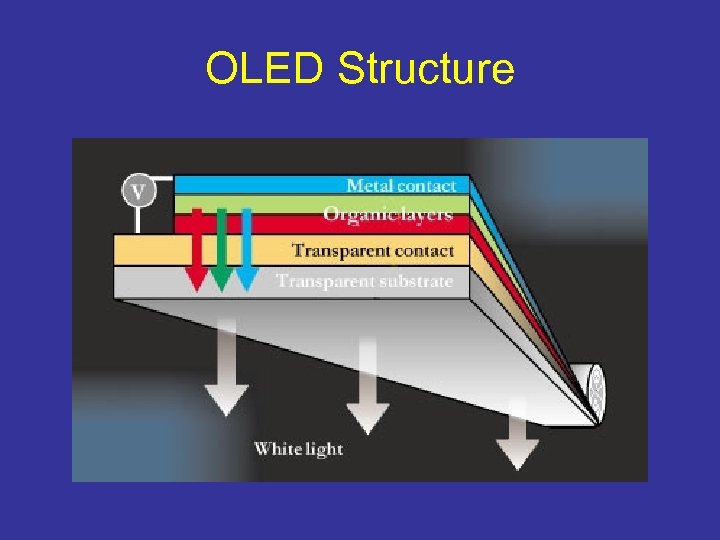 OLED Structure

V

Metal contact

Organic layers

Transparent contact

Transparent substrate

White light